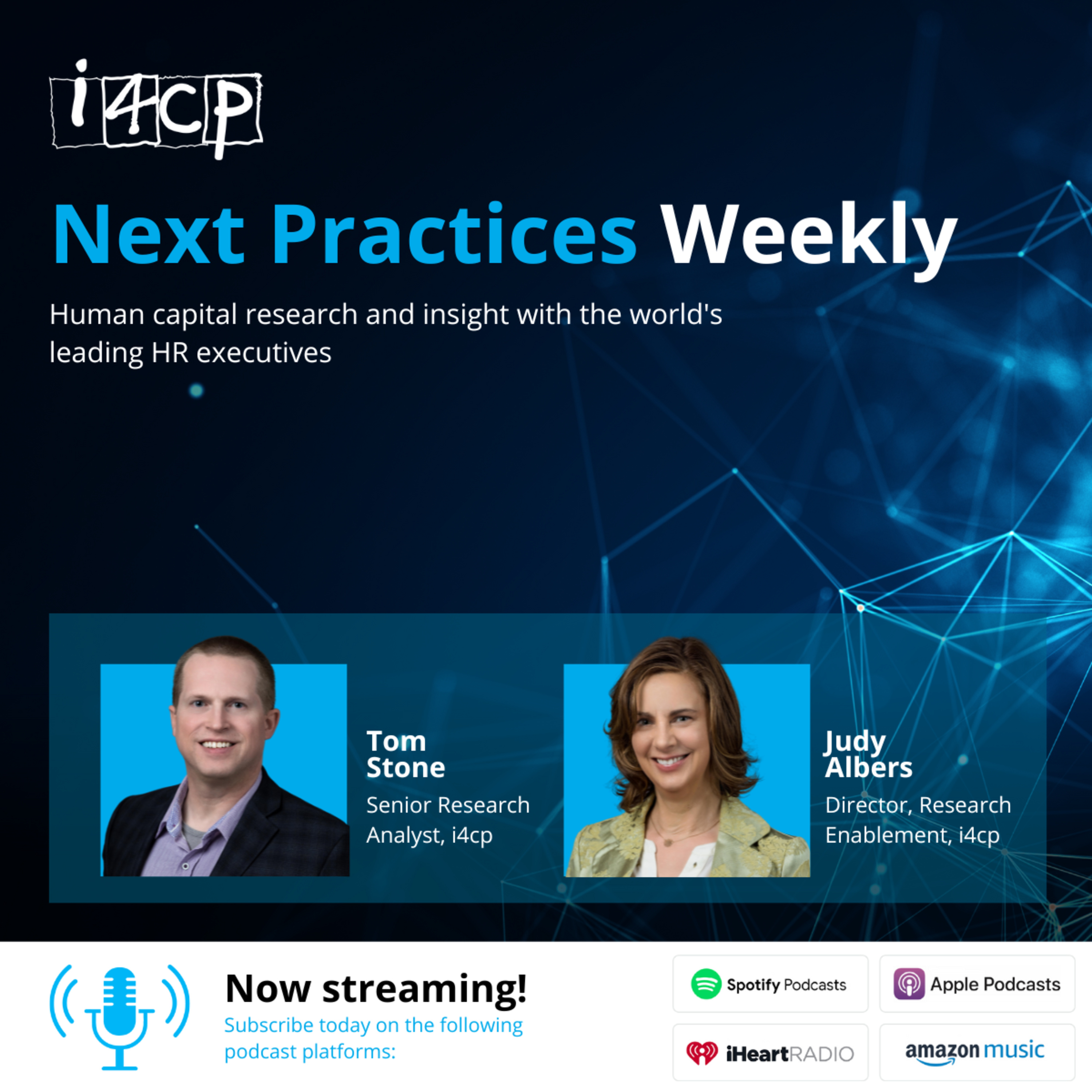 i4cp

Next Practices Weekly

Human capital research and insight with the world's leading HR executives

Tom Stone
Senior Research Analyst, i4cp

Judy Albers
Director, Research Enablement, i4cp

Now streaming!
Subscribe today on the following podcast platforms:

Spotify Podcasts

Apple Podcasts

iHeartRADIO

amazon music